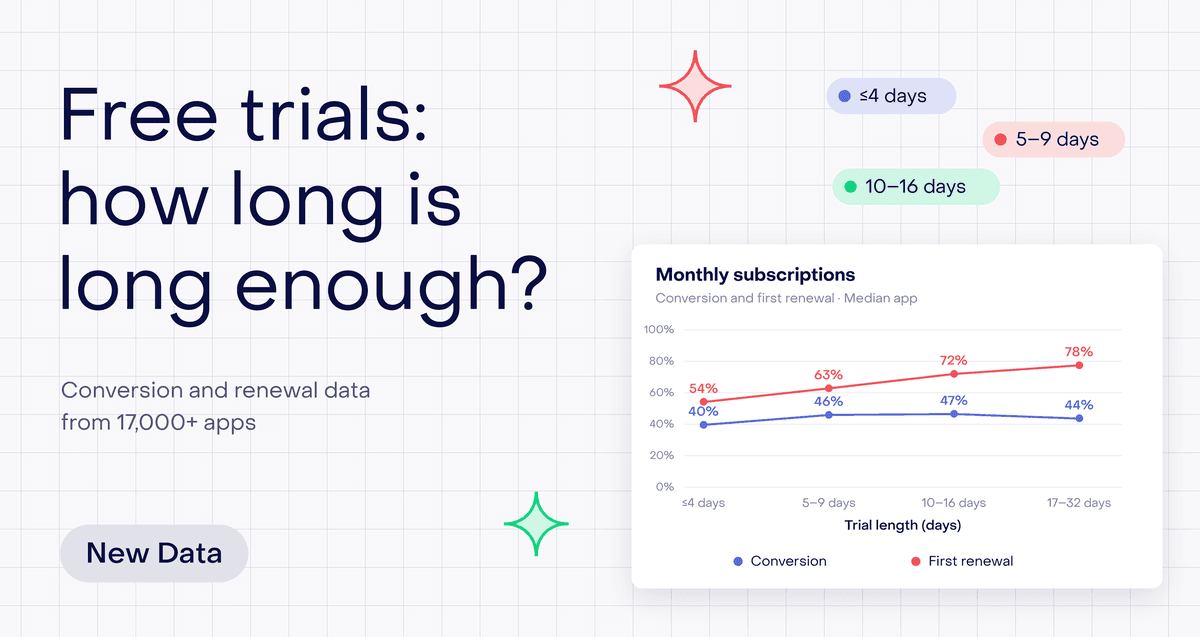 Free trials: how long is long enough?

Conversion and renewal data from 17,000+ apps

New Data

≤4 days

5–9 days

10–16 days

Monthly subscriptions
Conversion and first renewal · Median app

100%
80%
60%
40%
20%
0%

54%
63%
72%
78%
40%
46%
47%
44%

≤4 days
5–9 days
10–16 days
17–32 days
Trial length (days)

Conversion
First renewal